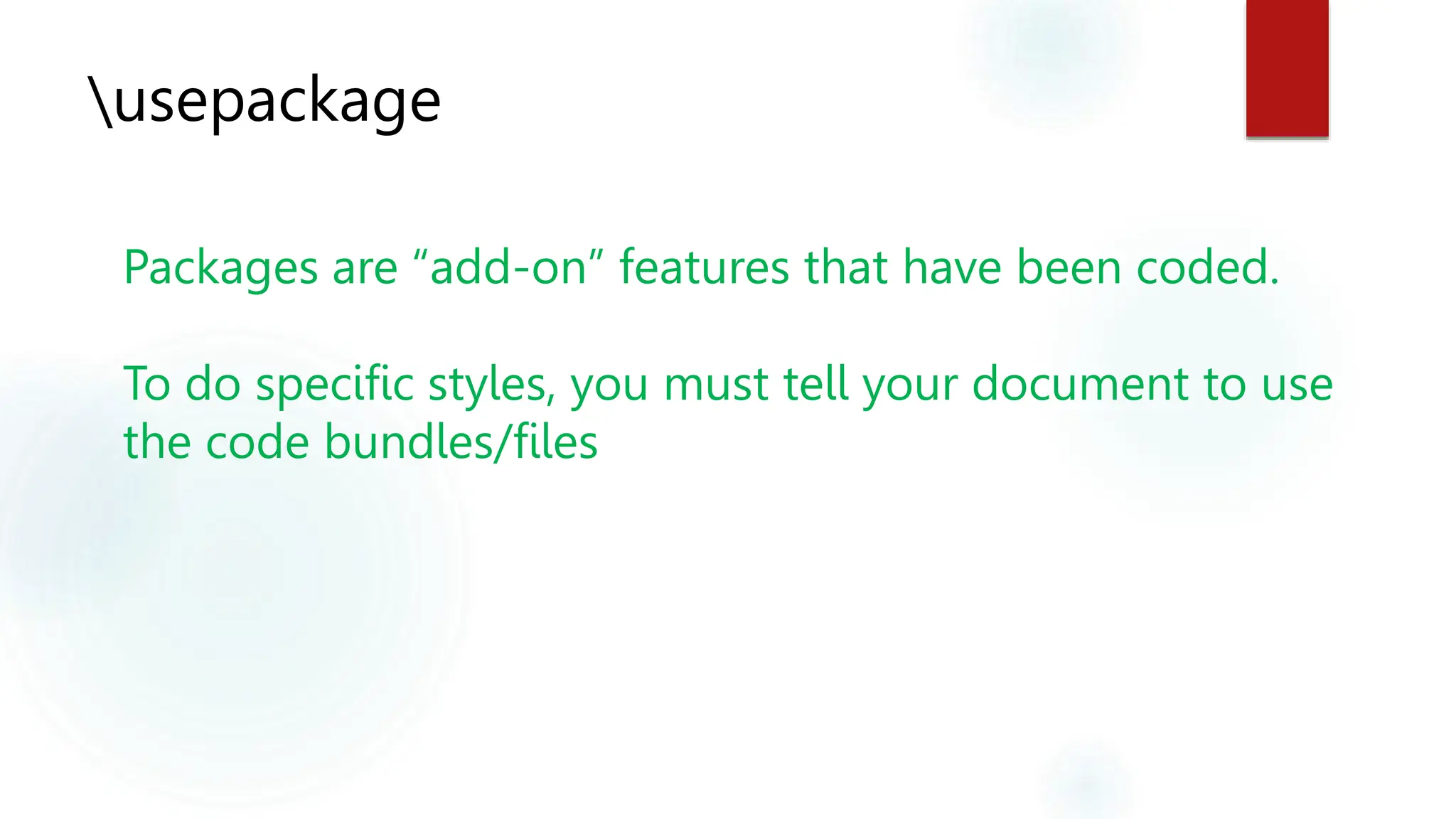 \usepackage

Packages are “add-on” features that have been coded.

To do specific styles, you must tell your document to use the code bundles/files